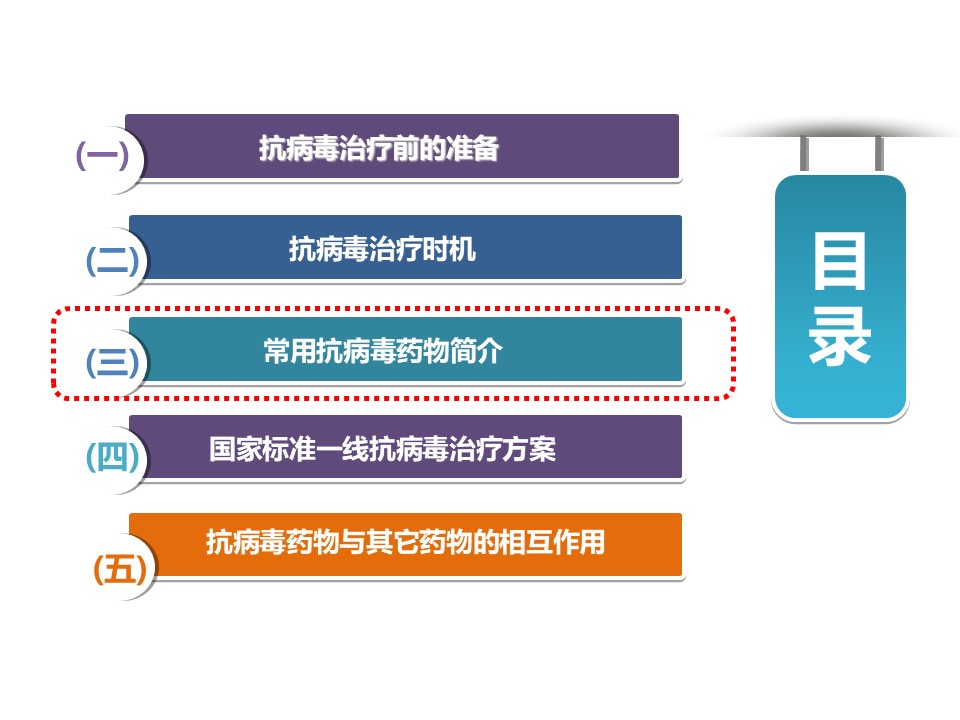 (一) 抗病毒治疗前的准备

(二) 抗病毒治疗时机

(三) 常用抗病毒药物简介

(四) 国家标准一线抗病毒治疗方案

(五) 抗病毒药物与其它药物的相互作用

目录